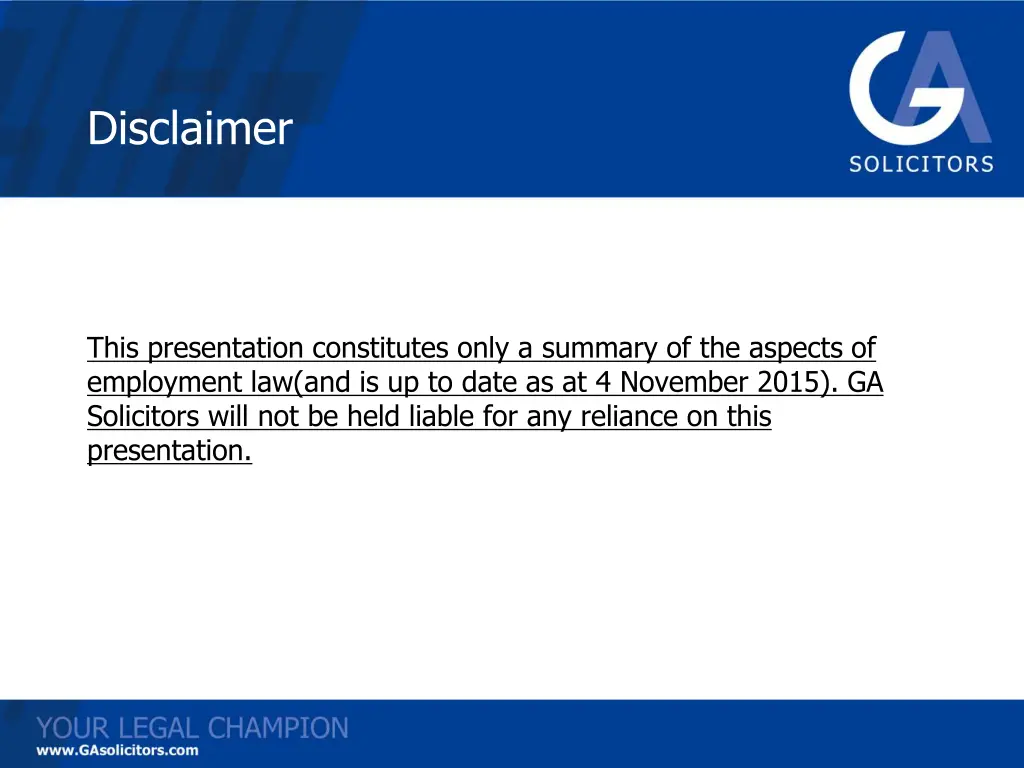 Disclaimer

GA
SOLICITORS

This presentation constitutes only a summary of the aspects of employment law(and is up to date as at 4 November 2015). GA Solicitors will not be held liable for any reliance on this presentation.

YOUR LEGAL CHAMPION
www.GAsolicitors.com